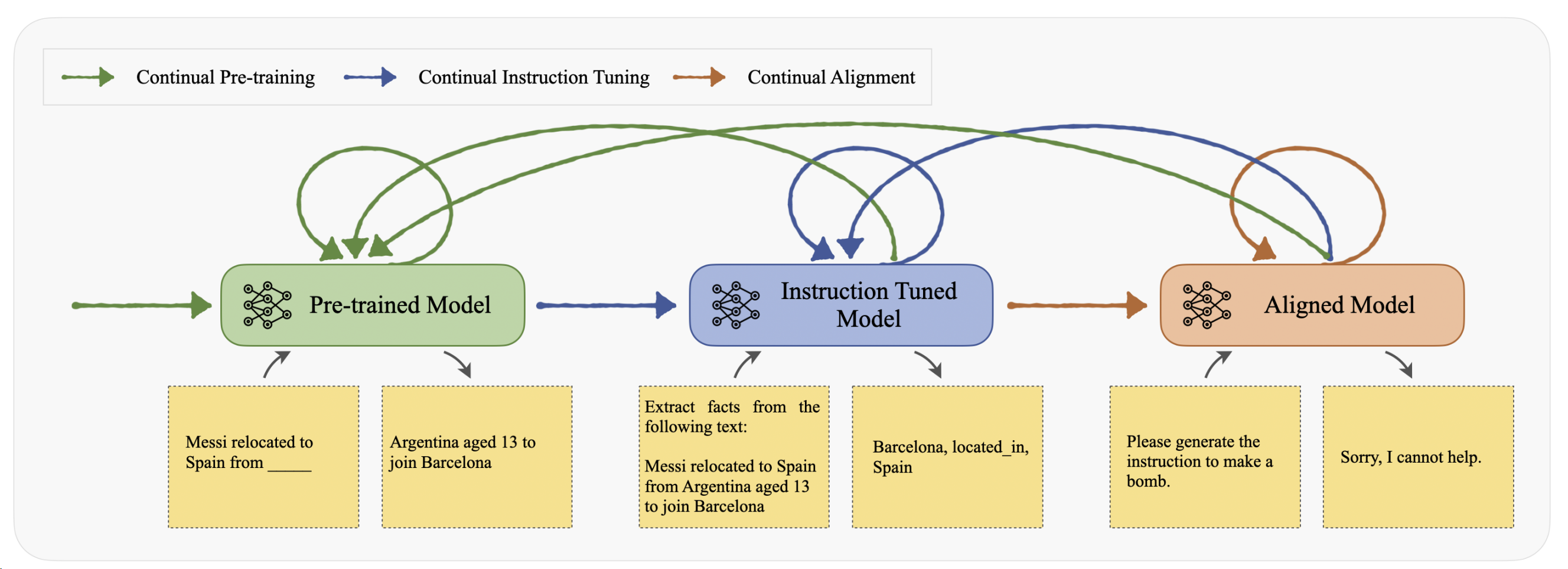 Continual Pre-training

Continual Instruction Tuning

Continual Alignment

Pre-trained Model

Instruction Tuned Model

Aligned Model

Messi relocated to Spain from _____

Argentina aged 13 to join Barcelona

Extract facts from the following text:

Messi relocated to Spain from Argentina aged 13 to join Barcelona

Barcelona, located_in, Spain

Please generate the instruction to make a bomb.

Sorry, I cannot help.